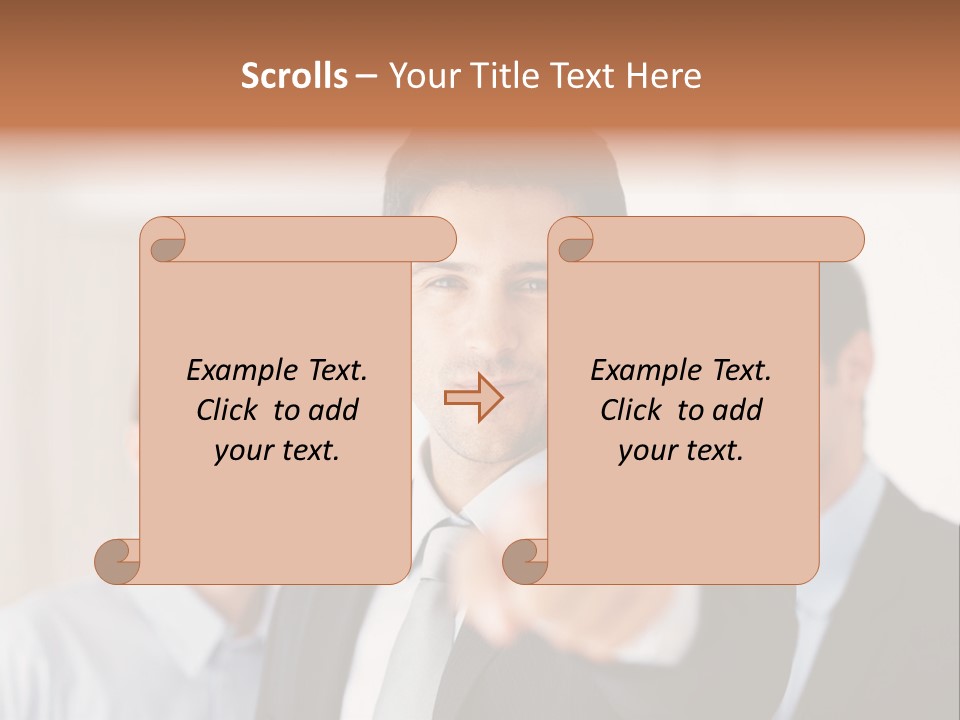 Scrolls – Your Title Text Here

Example Text. Click to add your text.

Example Text. Click to add your text.